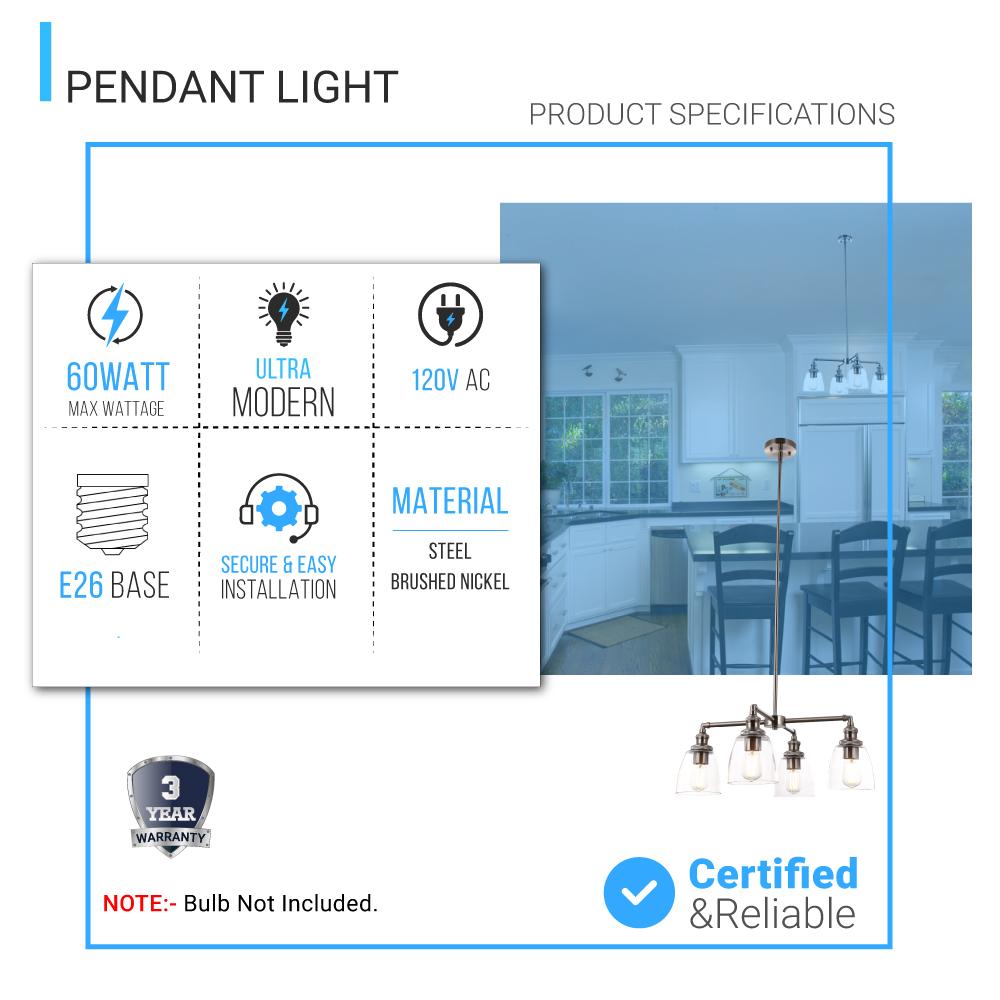 PENDANT LIGHT

PRODUCT SPECIFICATIONS

60WATT
MAX WATTAGE

ULTRA
MODERN

120V AC

E26 BASE

SECURE & EASY
INSTALLATION

MATERIAL
STEEL
BRUSHED NICKEL

3
YEAR
WARRANTY

NOTE:- Bulb Not Included.

Certified
&Reliable